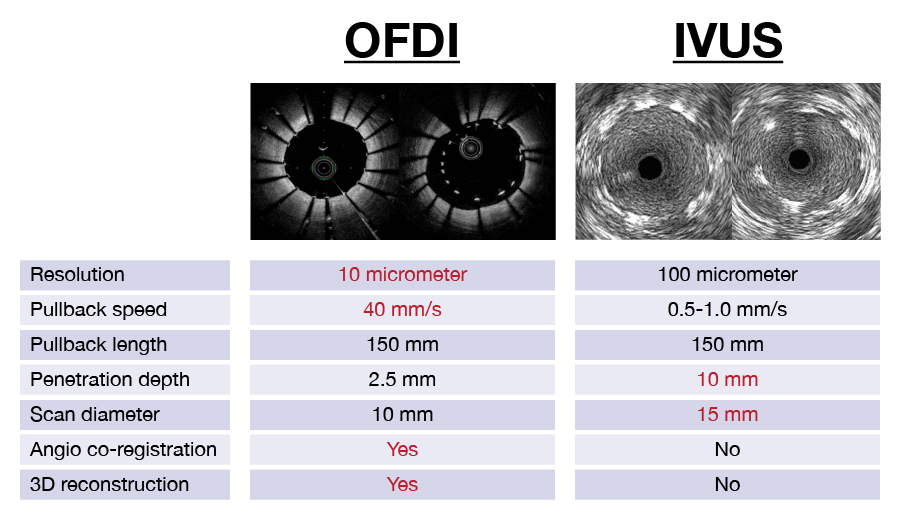 | | OFDI | IVUS |
|---|---|---|
| Resolution | 10 micrometer | 100 micrometer |
| Pullback speed | 40 mm/s | 0.5-1.0 mm/s |
| Pullback length | 150 mm | 150 mm |
| Penetration depth | 2.5 mm | 10 mm |
| Scan diameter | 10 mm | 15 mm |
| Angio co-registration | Yes | No |
| 3D reconstruction | Yes | No |